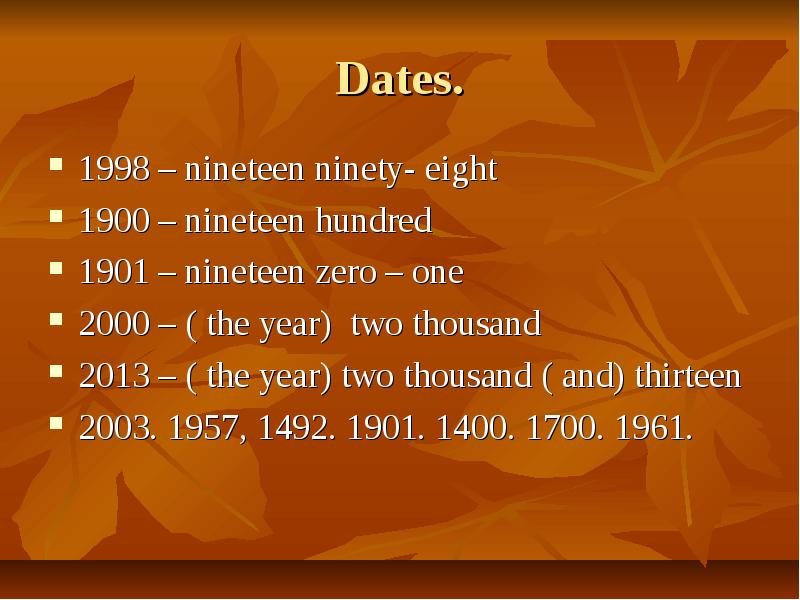 Dates.

- 1998 – nineteen ninety- eight
- 1900 – nineteen hundred
- 1901 – nineteen zero – one
- 2000 – ( the year)  two thousand
- 2013 – ( the year) two thousand ( and) thirteen
- 2003. 1957, 1492. 1901. 1400. 1700. 1961.